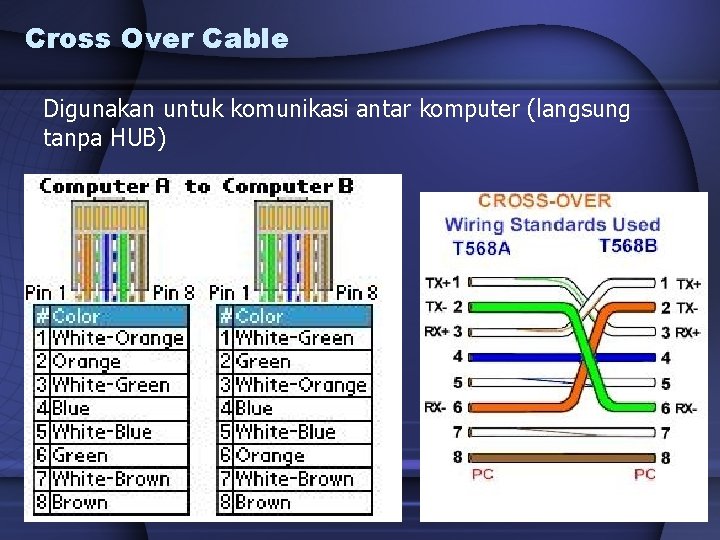 Cross Over Cable

Digunakan untuk komunikasi antar komputer (langsung tanpa HUB)

Computer A to Computer B

Pin 1 Pin 8

| # | Color |
|---|---|
| 1 | White-Orange |
| 2 | Orange |
| 3 | White-Green |
| 4 | Blue |
| 5 | White-Blue |
| 6 | Green |
| 7 | White-Brown |
| 8 | Brown |

Pin 1 Pin 8

| # | Color |
|---|---|
| 1 | White-Green |
| 2 | Green |
| 3 | White-Orange |
| 4 | Blue |
| 5 | White-Blue |
| 6 | Orange |
| 7 | White-Brown |
| 8 | Brown |

CROSS-OVER
Wiring Standards Used
T568A T568B

TX+ 1 1 TX+
TX- 2 2 TX-
RX+ 3 3 RX+
4 4
5 5
RX- 6 6 RX-
7 7
8 8
PC PC